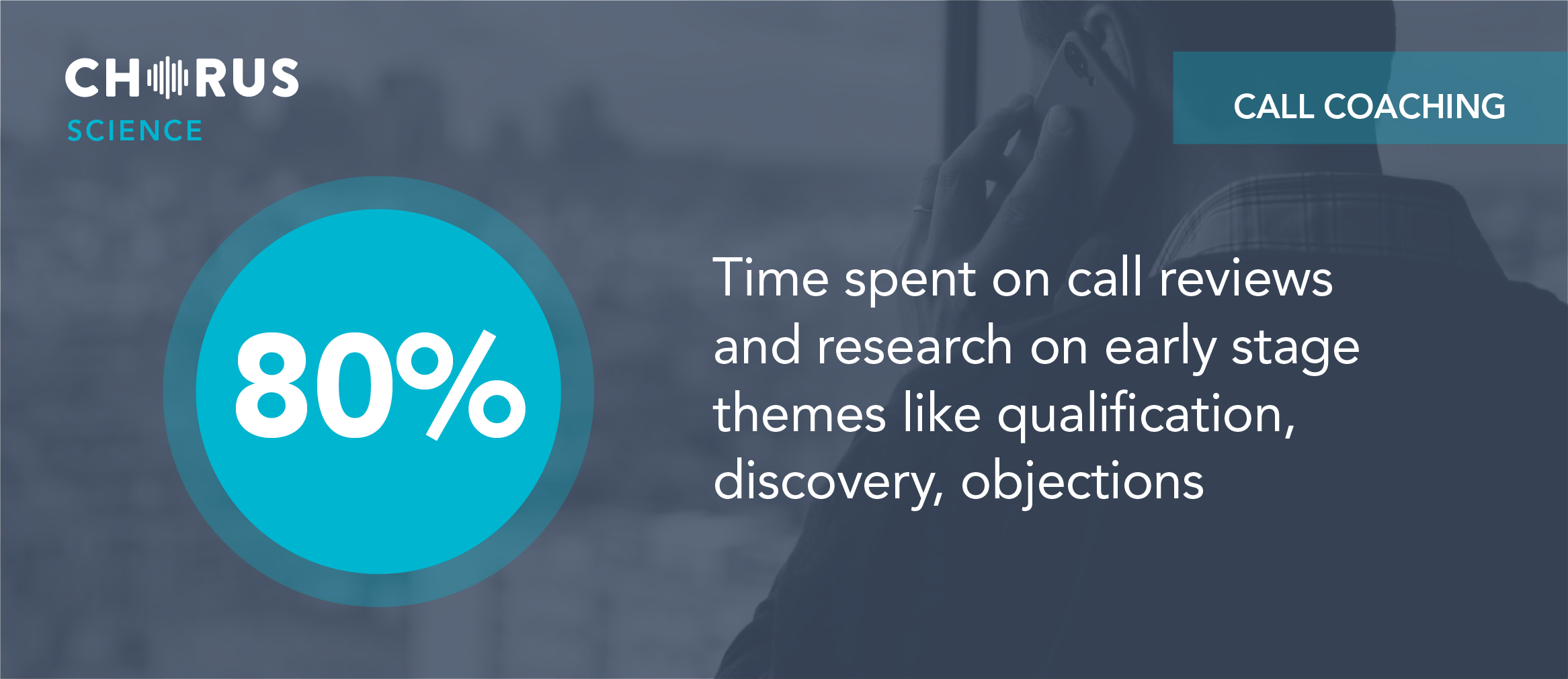 CHORUS
SCIENCE

CALL COACHING

80%

Time spent on call reviews and research on early stage themes like qualification, discovery, objections